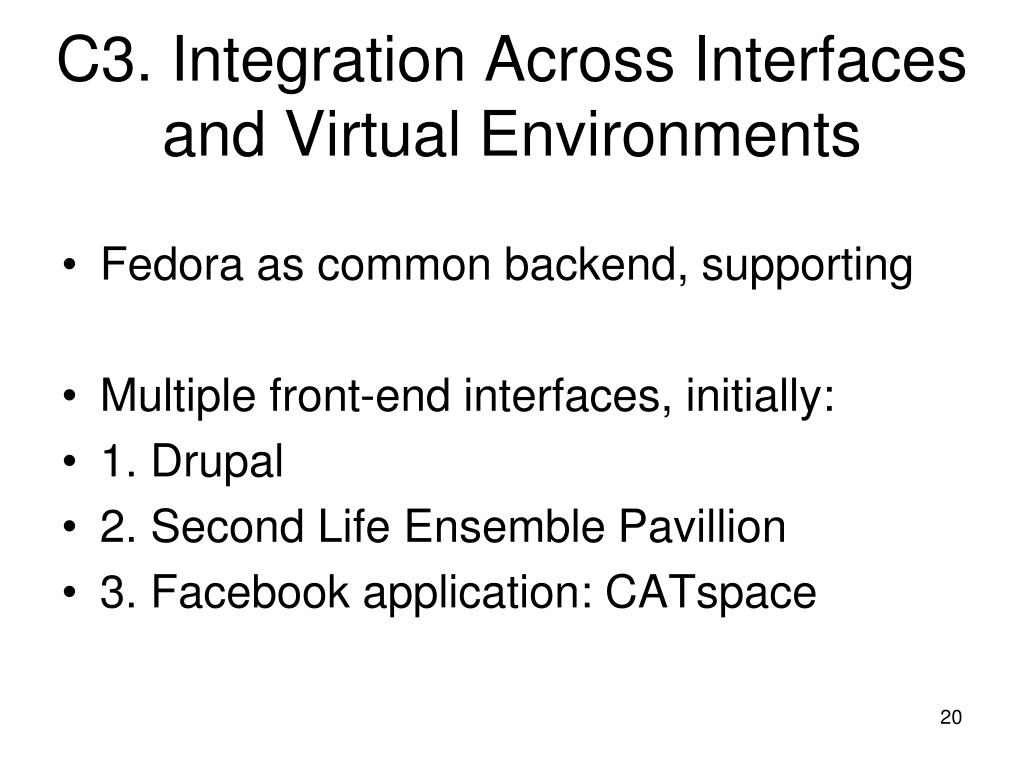 C3. Integration Across Interfaces and Virtual Environments

• Fedora as common backend, supporting

• Multiple front-end interfaces, initially:
• 1. Drupal
• 2. Second Life Ensemble Pavillion
• 3. Facebook application: CATspace

20